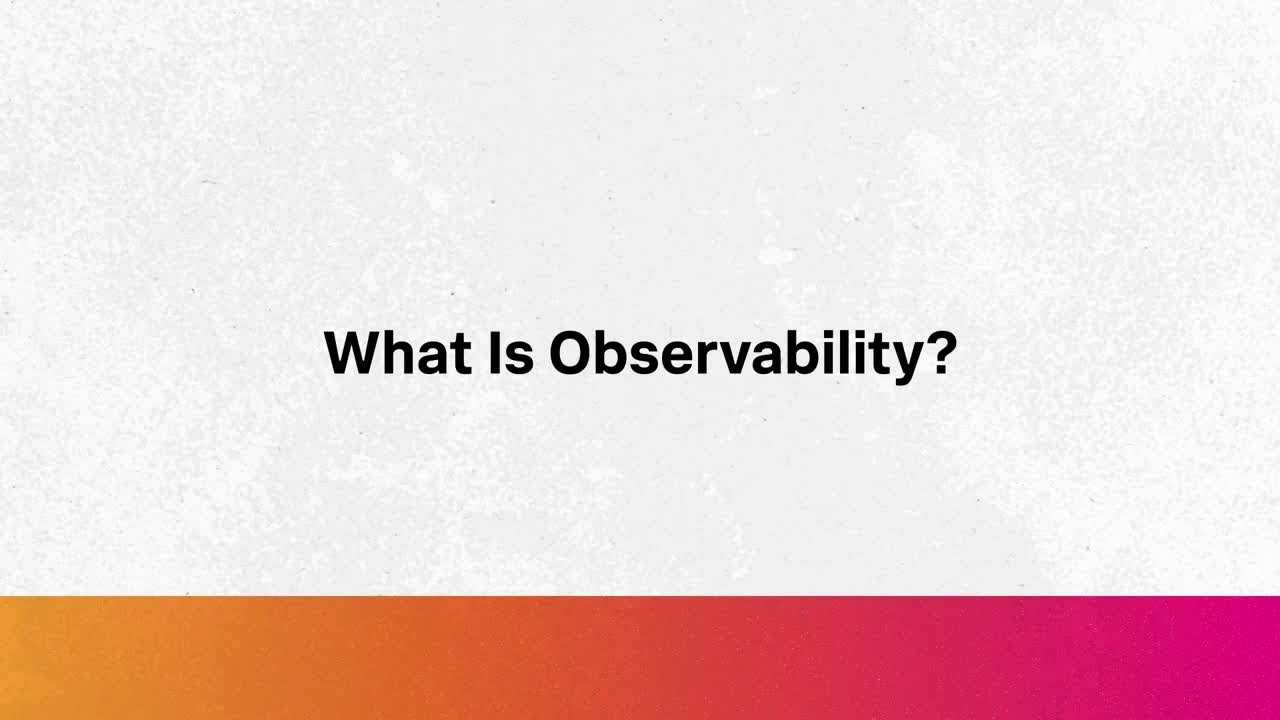 What Is Observability?